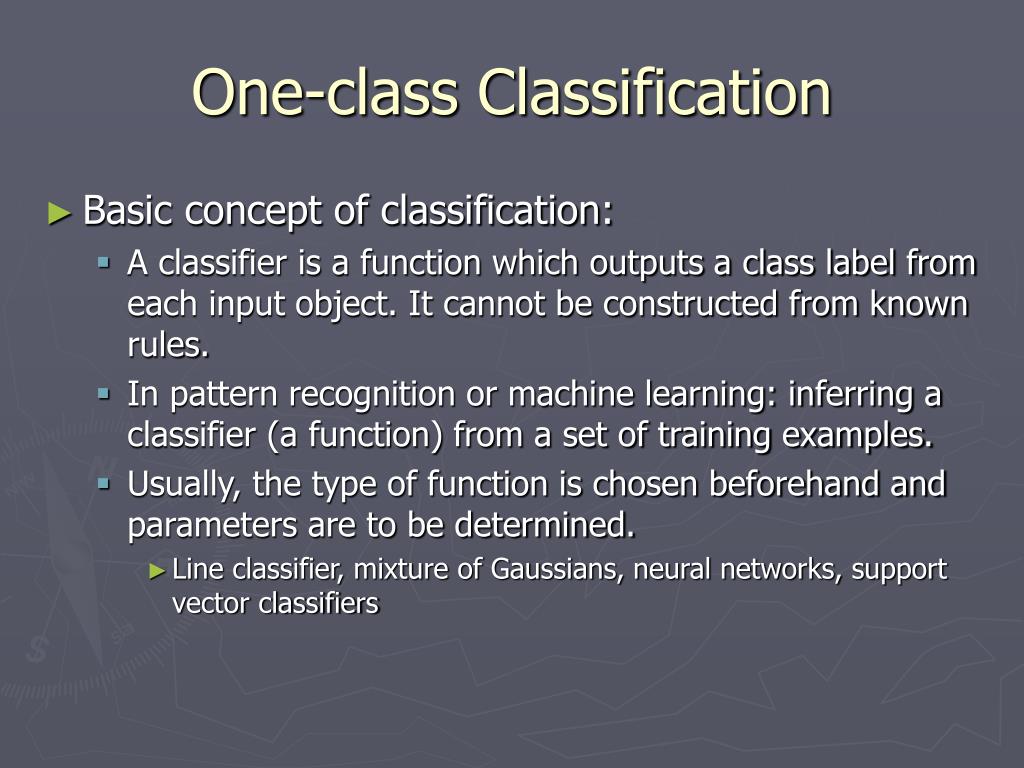 One-class Classification

► Basic concept of classification:
▪ A classifier is a function which outputs a class label from each input object. It cannot be constructed from known rules.
▪ In pattern recognition or machine learning: inferring a classifier (a function) from a set of training examples.
▪ Usually, the type of function is chosen beforehand and parameters are to be determined.
► Line classifier, mixture of Gaussians, neural networks, support vector classifiers